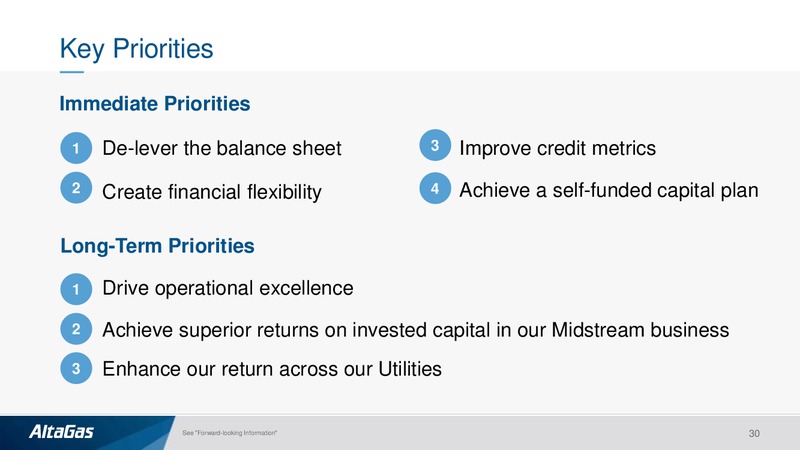 Key Priorities

Immediate Priorities

1 De-lever the balance sheet

2 Create financial flexibility

3 Improve credit metrics

4 Achieve a self-funded capital plan

Long-Term Priorities

1 Drive operational excellence

2 Achieve superior returns on invested capital in our Midstream business

3 Enhance our return across our Utilities

AltaGas

See "Forward-looking Information"

30